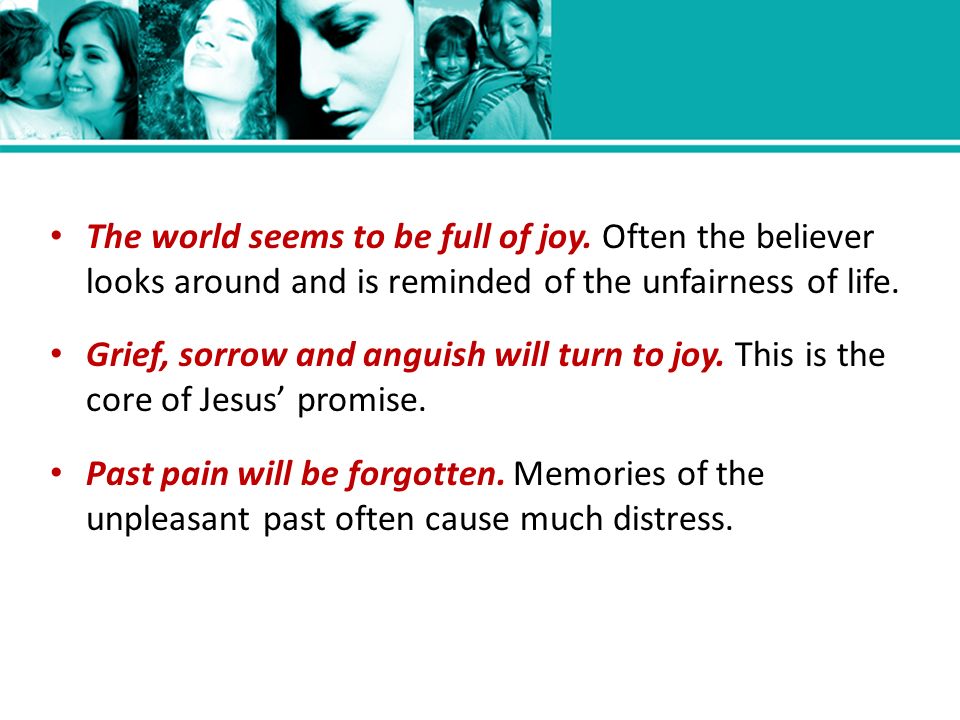 • The world seems to be full of joy. Often the believer looks around and is reminded of the unfairness of life.

• Grief, sorrow and anguish will turn to joy. This is the core of Jesus’ promise.

• Past pain will be forgotten. Memories of the unpleasant past often cause much distress.